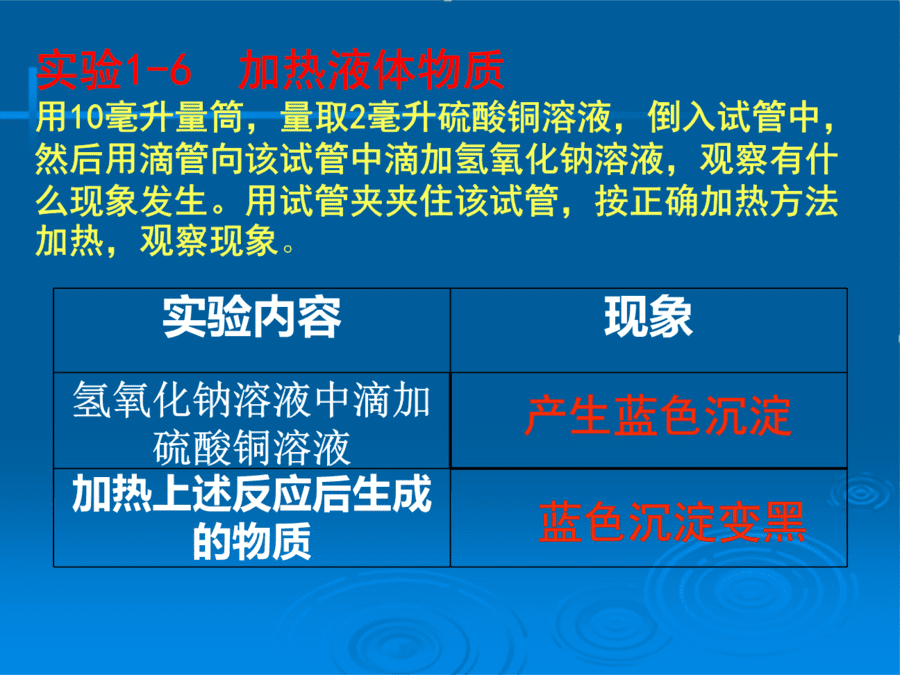 实验1-6　加热液体物质
用10毫升量筒，量取2毫升硫酸铜溶液，倒入试管中，然后用滴管向该试管中滴加氢氧化钠溶液，观察有什么现象发生。用试管夹夹住该试管，按正确加热方法加热，观察现象。

| 实验内容 | 现象 |
|---|---|
| 氢氧化钠溶液中滴加硫酸铜溶液 | 产生蓝色沉淀 |
| 加热上述反应后生成的物质 | 蓝色沉淀变黑 |